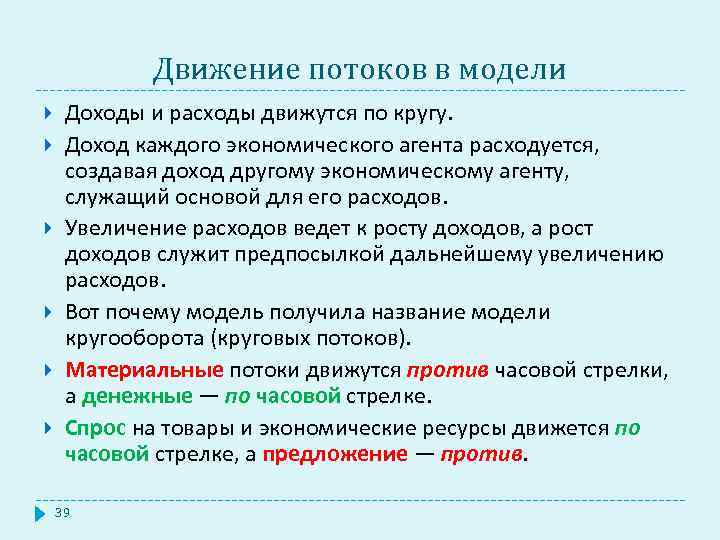 Движение потоков в модели

Доходы и расходы движутся по кругу.

Доход каждого экономического агента расходуется, создавая доход другому экономическому агенту, служащий основой для его расходов.

Увеличение расходов ведет к росту доходов, а рост доходов служит предпосылкой дальнейшему увеличению расходов.

Вот почему модель получила название модели кругооборота (круговых потоков).

Материальные потоки движутся против часовой стрелки, а денежные — по часовой стрелке.

Спрос на товары и экономические ресурсы движется по часовой стрелке, а предложение — против.

39